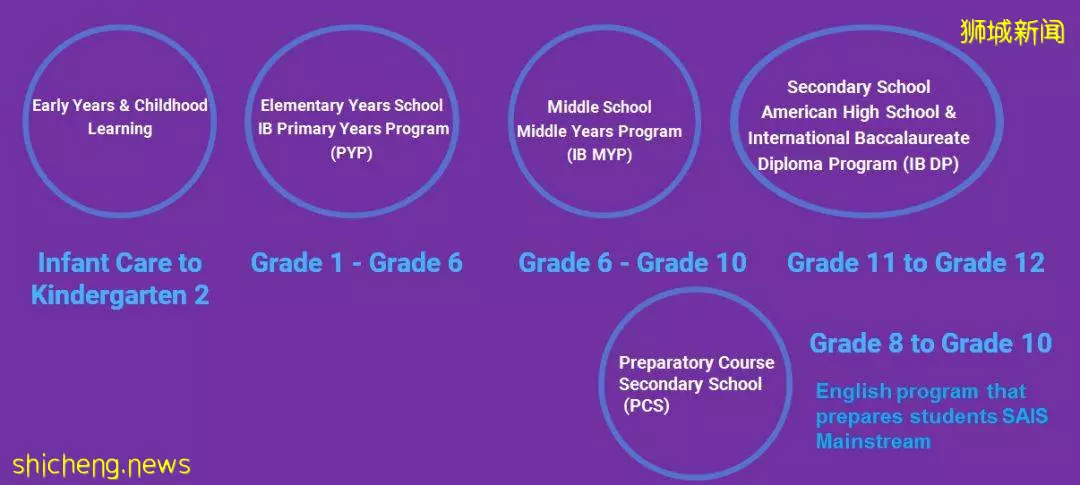 狮城新闻

Early Years & Childhood Learning

Elementary Years School IB Primary Years Program (PYP)

Middle School Middle Years Program (IB MYP)

Secondary School American High School & International Baccalaureate Diploma Program (IB DP)

Infant Care to Kindergarten 2

Grade 1 - Grade 6

Grade 6 - Grade 10

Grade 11 to Grade 12

Preparatory Course Secondary School (PCS)

Grade 8 to Grade 10

English program that prepares students SAIS Mainstream

shicheng.news